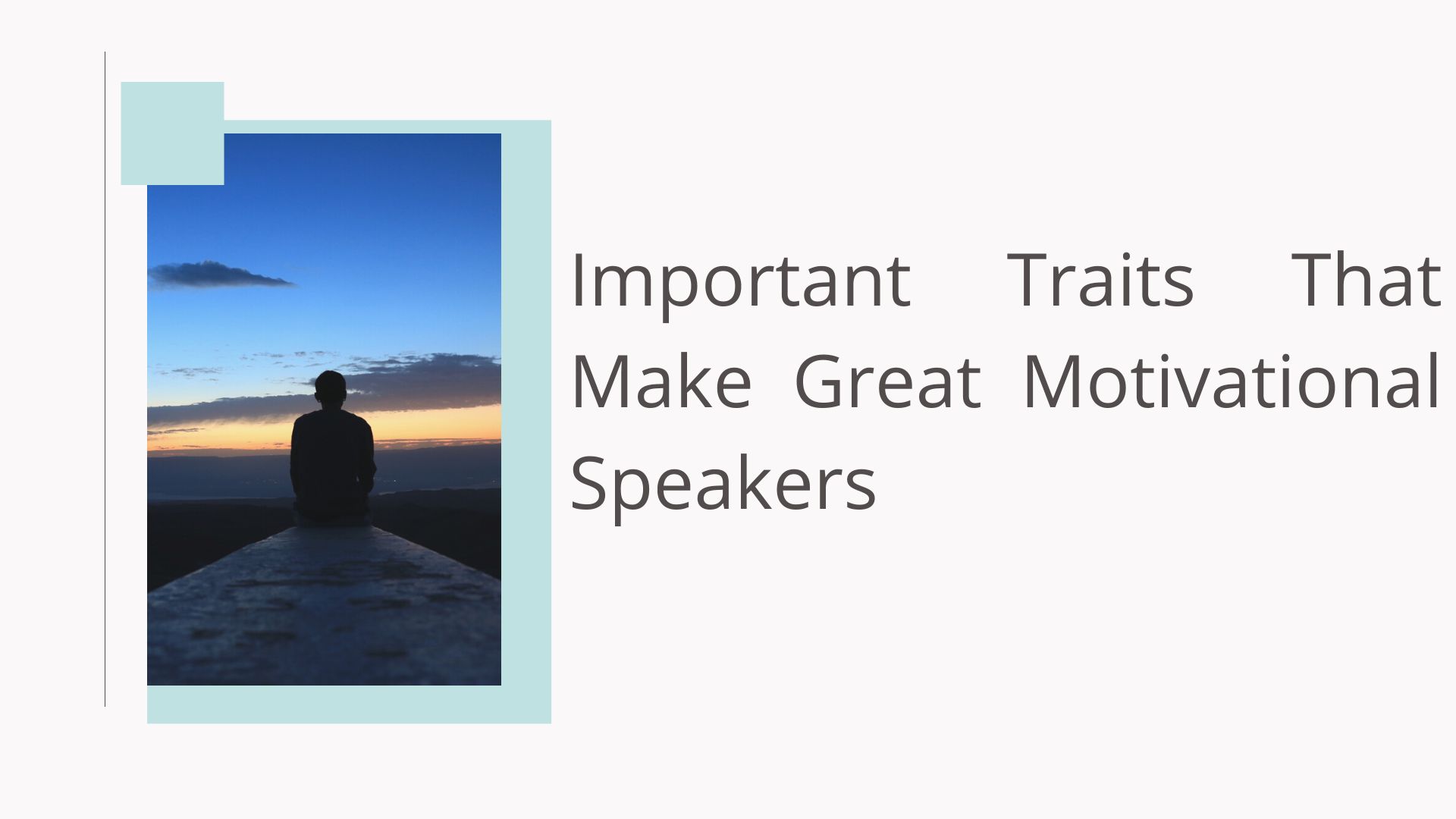 Important Traits That Make Great Motivational Speakers